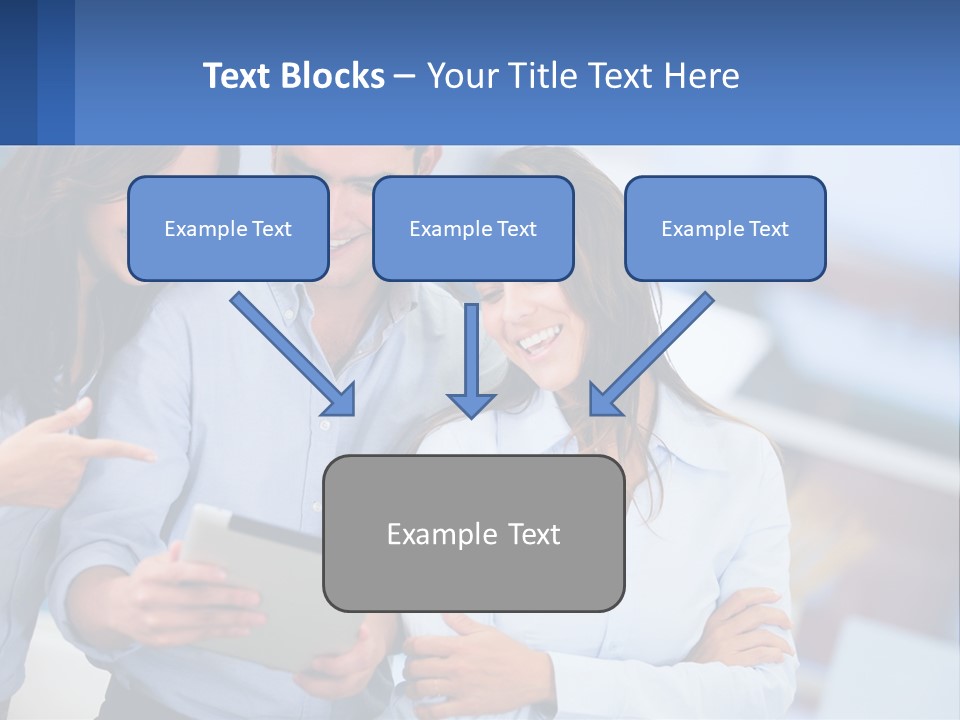 Text Blocks – Your Title Text Here

Example Text

Example Text

Example Text

Example Text